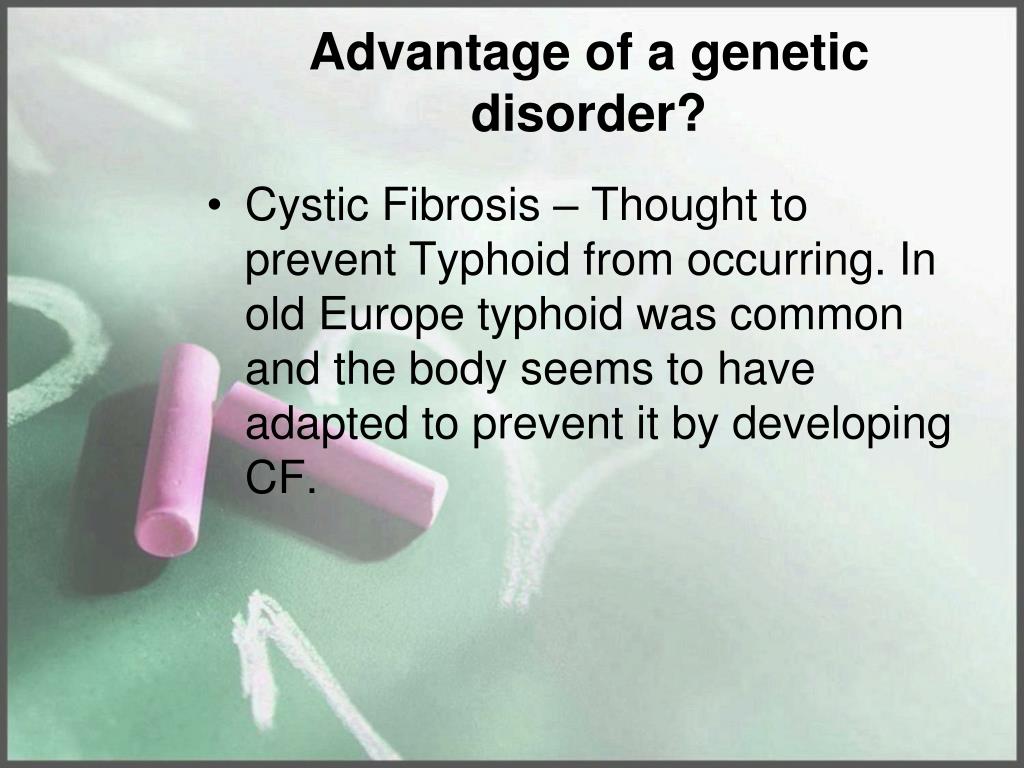 Advantage of a genetic disorder?

• Cystic Fibrosis – Thought to prevent Typhoid from occurring. In old Europe typhoid was common and the body seems to have adapted to prevent it by developing CF.